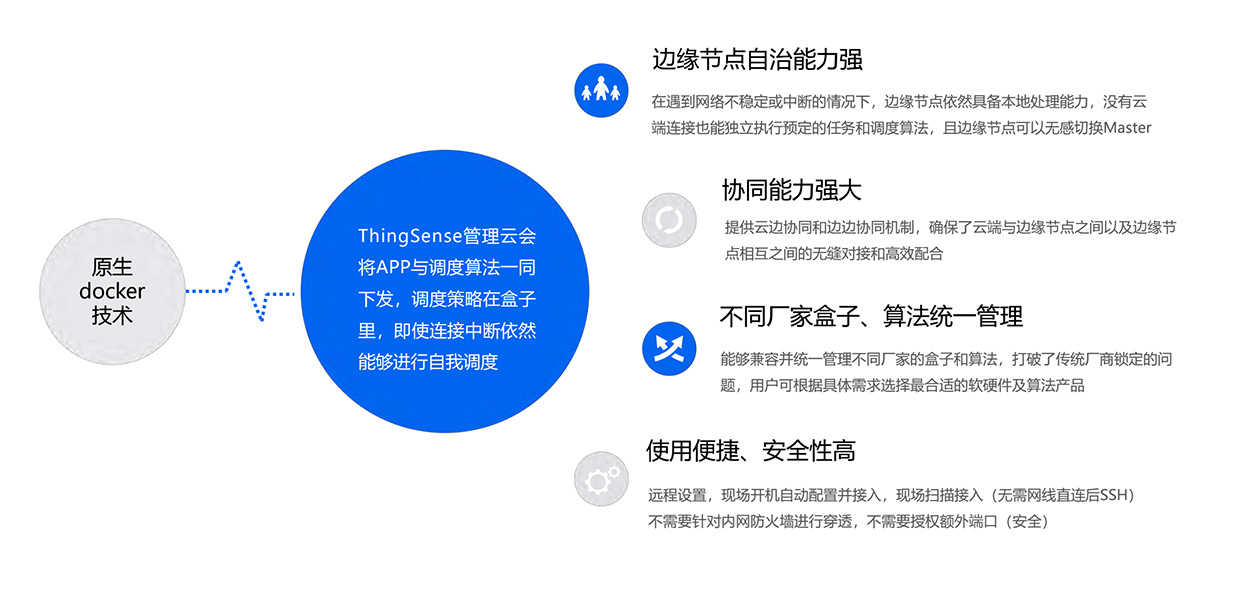 原生
docker
技术

ThingSense管理云会将APP与调度算法一同下发，调度策略在盒子里，即使连接中断依然能够进行自我调度

边缘节点自治能力强

在遇到网络不稳定或中断的情况下，边缘节点依然具备本地处理能力，没有云端连接也能独立执行预定的任务和调度算法，且边缘节点可以无感切换Master

协同能力强大

提供云边协同和边边协同机制，确保了云端与边缘节点之间以及边缘节点相互之间的无缝对接和高效配合

不同厂家盒子、算法统一管理

能够兼容并统一管理不同厂家的盒子和算法，打破了传统厂商锁定的问题，用户可根据具体需求选择最合适的软硬件及算法产品

使用便捷、安全性高

远程设置，现场开机自动配置并接入，现场扫描接入（无需网线直连后SSH）
不需要针对内网防火墙进行穿透，不需要授权额外端口（安全）